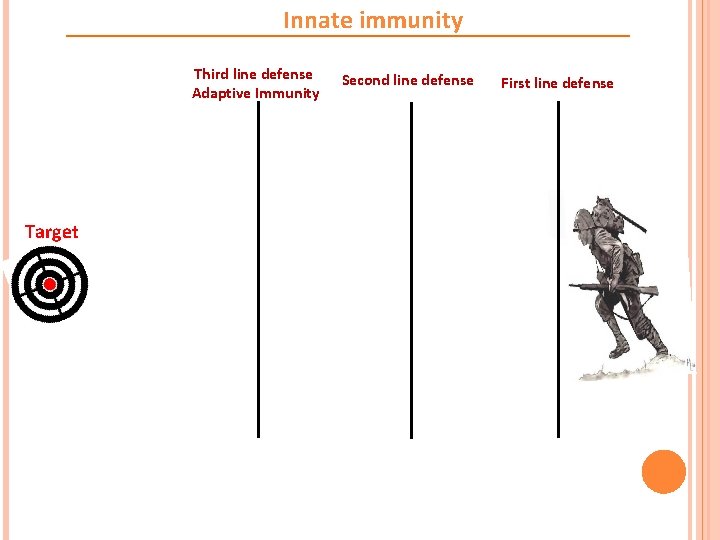 Innate immunity

Third line defense
Adaptive Immunity

Second line defense

First line defense

Target